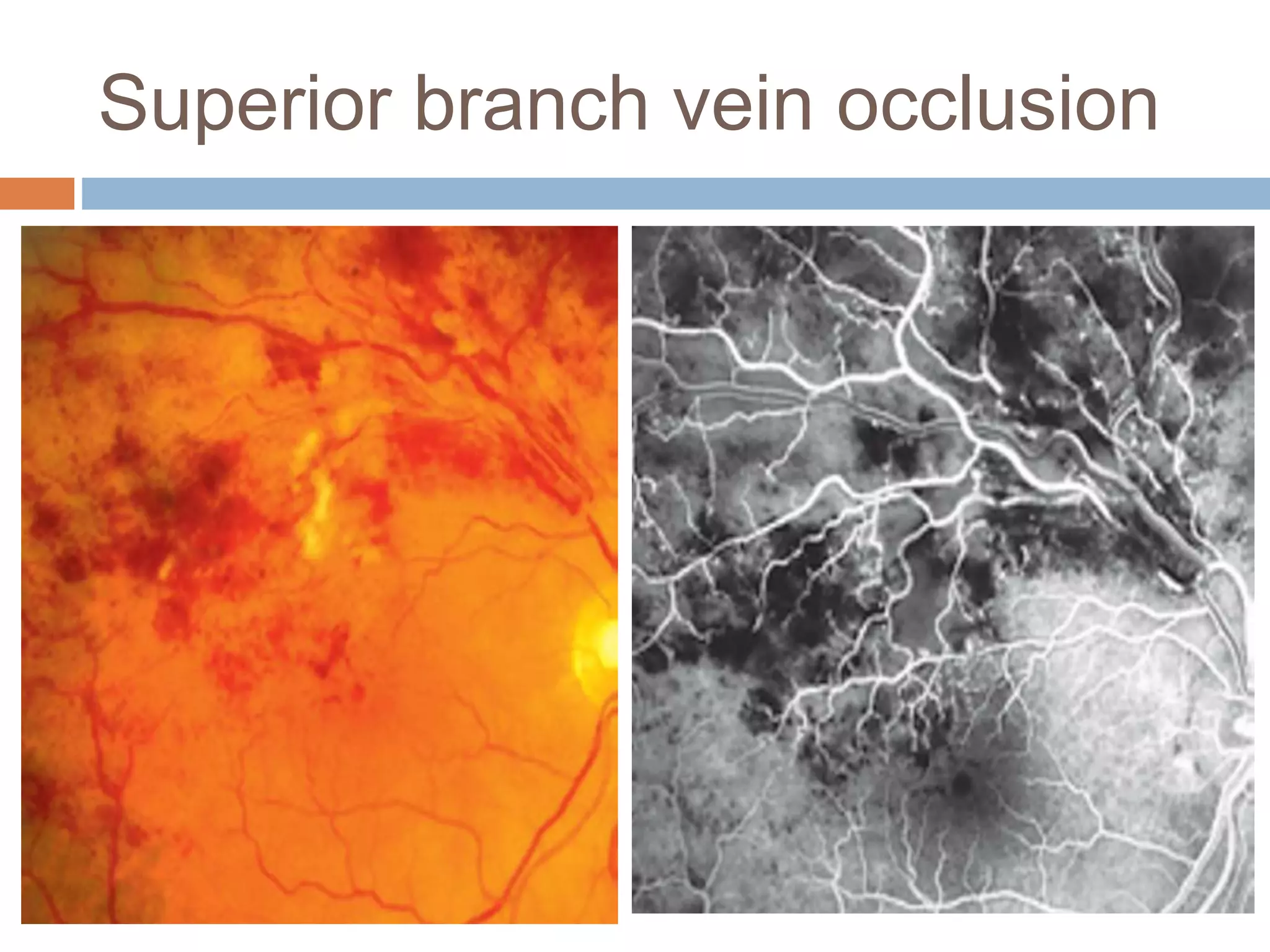 Superior branch vein occlusion